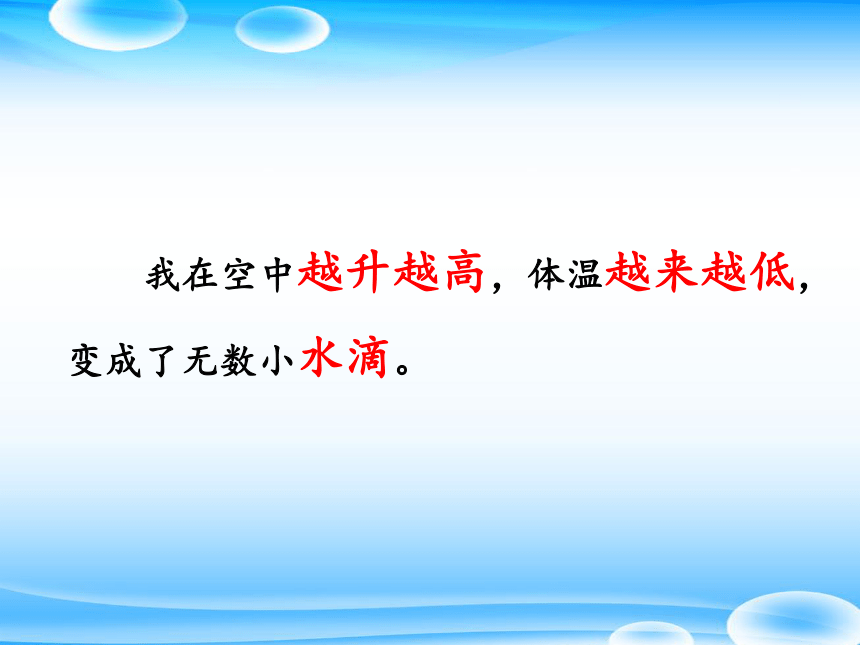 我在空中越升越高，体温越来越低，变成了无数小水滴。